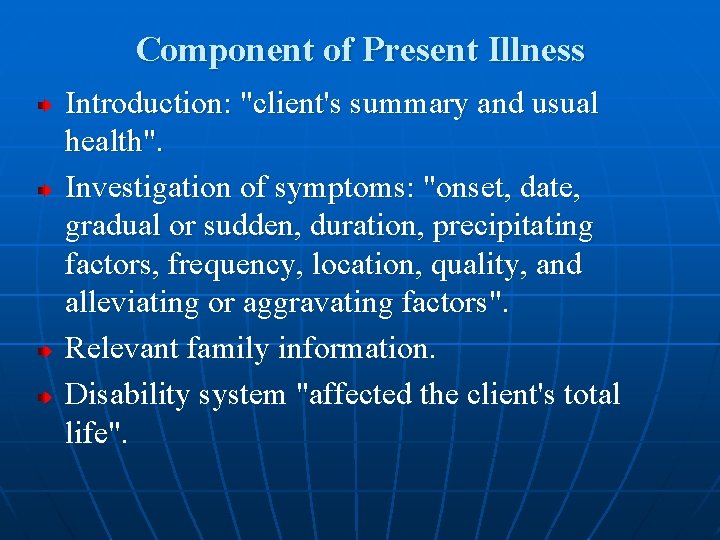 Component of Present Illness

Introduction: "client's summary and usual health".

Investigation of symptoms: "onset, date, gradual or sudden, duration, precipitating factors, frequency, location, quality, and alleviating or aggravating factors".

Relevant family information.

Disability system "affected the client's total life".